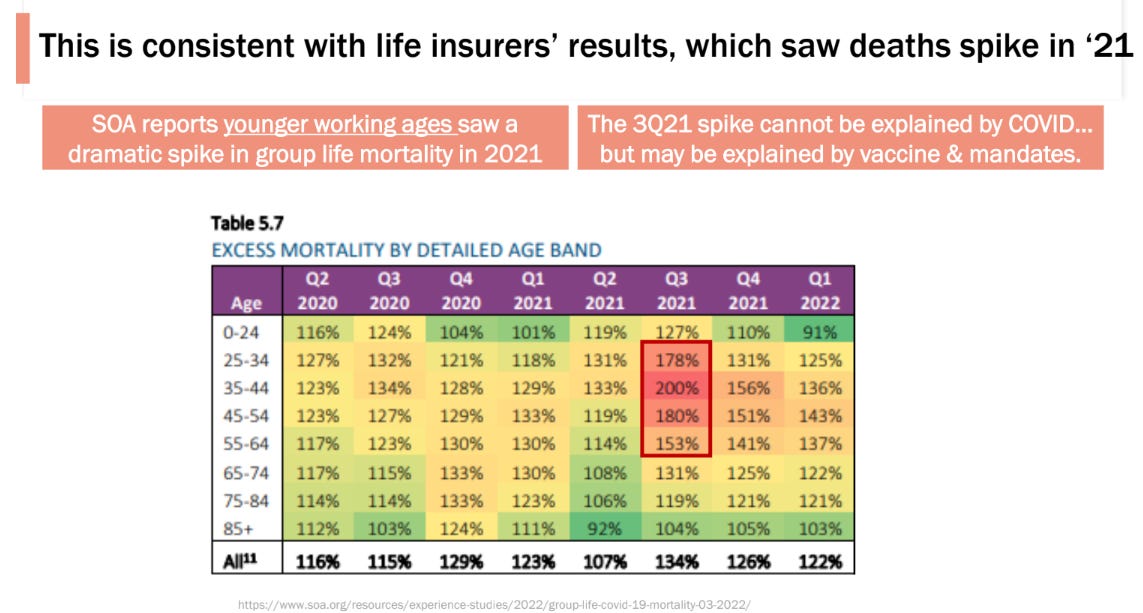 This is consistent with life insurers' results, which saw deaths spike in '21

SOA reports younger working ages saw a dramatic spike in group life mortality in 2021

The 3Q21 spike cannot be explained by COVID… but may be explained by vaccine & mandates.

Table 5.7
EXCESS MORTALITY BY DETAILED AGE BAND

| Age | Q2 2020 | Q3 2020 | Q4 2020 | Q1 2021 | Q2 2021 | Q3 2021 | Q4 2021 | Q1 2022 |
|---|---|---|---|---|---|---|---|---|
| 0-24 | 116% | 124% | 104% | 101% | 119% | 127% | 110% | 91% |
| 25-34 | 127% | 132% | 121% | 118% | 131% | 178% | 131% | 125% |
| 35-44 | 123% | 134% | 128% | 129% | 133% | 200% | 156% | 136% |
| 45-54 | 123% | 127% | 129% | 133% | 119% | 180% | 151% | 143% |
| 55-64 | 117% | 123% | 130% | 130% | 114% | 153% | 141% | 137% |
| 65-74 | 117% | 115% | 133% | 130% | 108% | 131% | 125% | 122% |
| 75-84 | 114% | 114% | 133% | 123% | 106% | 119% | 121% | 121% |
| 85+ | 112% | 103% | 124% | 111% | 92% | 104% | 105% | 103% |
| All$^{11}$ | 116% | 115% | 129% | 123% | 107% | 134% | 126% | 122% |

https://www.soa.org/resources/experience-studies/2022/group-life-covid-19-mortality-03-2022/